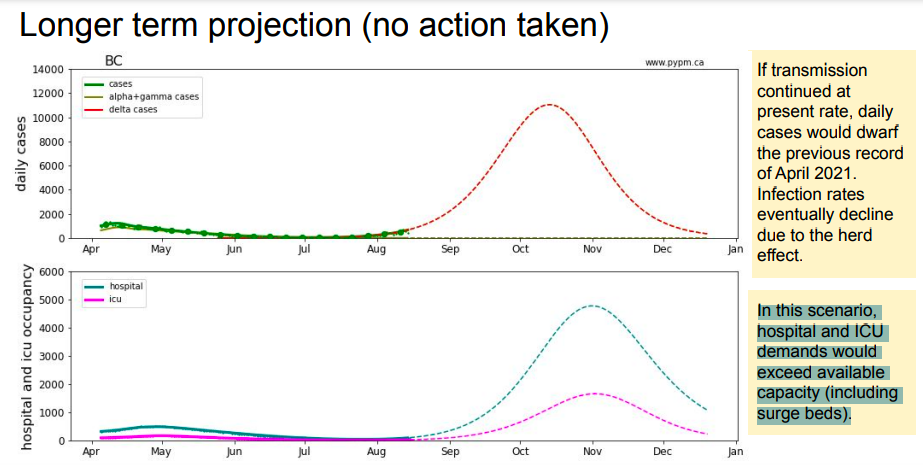 Longer term projection (no action taken)

BC

www.pypm.ca

cases
alpha+gamma cases
delta cases

daily cases

14000
12000
10000
8000
6000
4000
2000
0

Apr May Jun Jul Aug Sep Oct Nov Dec Jan

hospital
icu

hospital and icu occupancy

6000
5000
4000
3000
2000
1000
0

Apr May Jun Jul Aug Sep Oct Nov Dec Jan

If transmission continued at present rate, daily cases would dwarf the previous record of April 2021. Infection rates eventually decline due to the herd effect.

In this scenario, hospital and ICU demands would exceed available capacity (including surge beds).